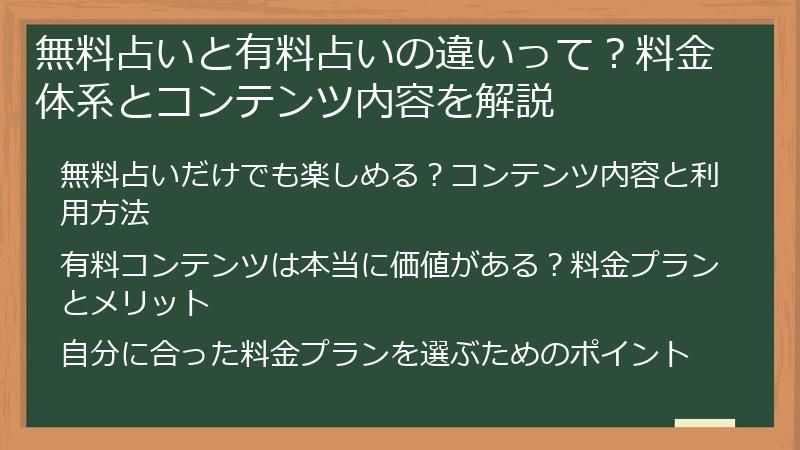 無料占いと有料占いの違いって？料金体系とコンテンツ内容を解説

無料占いだけでも楽しめる？コンテンツ内容と利用方法

有料コンテンツは本当に価値がある？料金プランとメリット

自分に合った料金プランを選ぶためのポイント